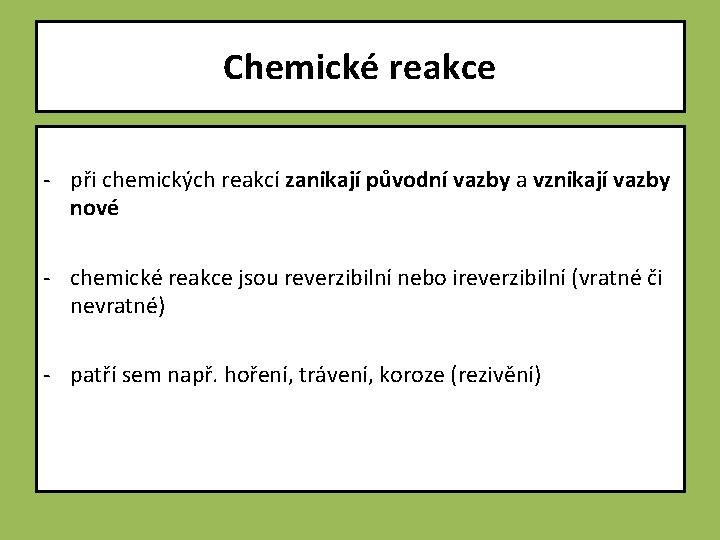 Chemické reakce

- při chemických reakcí zanikají původní vazby a vznikají vazby nové

- chemické reakce jsou reverzibilní nebo ireverzibilní (vratné či nevratné)

- patří sem např. hoření, trávení, koroze (rezivění)